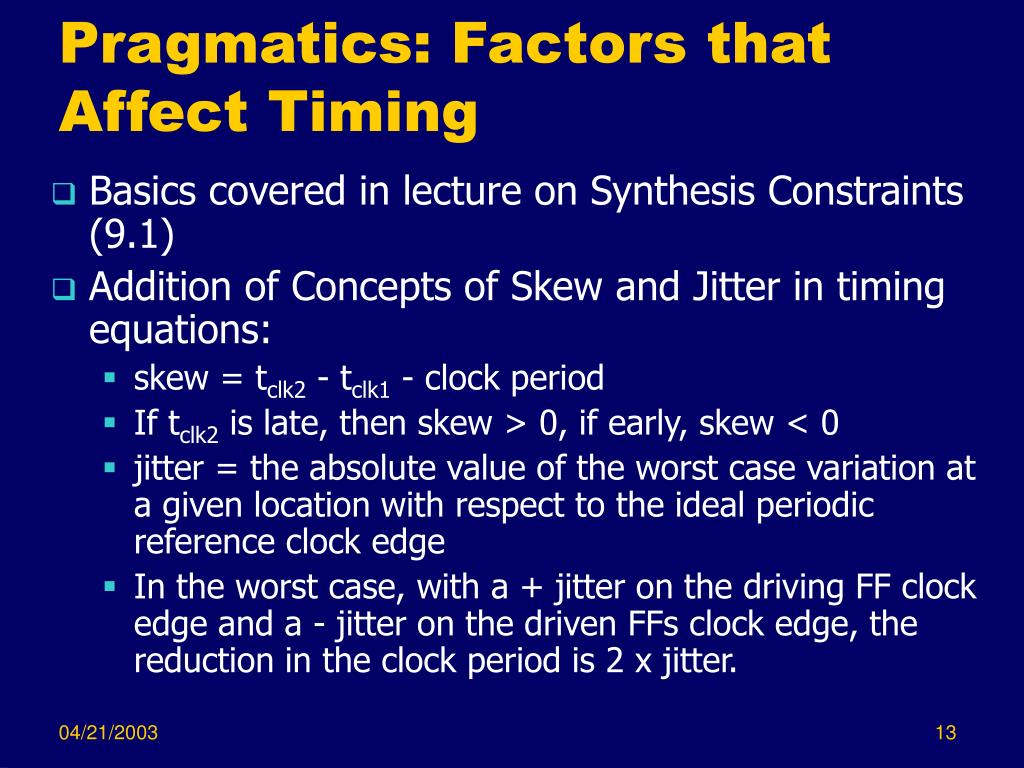 Pragmatics: Factors that Affect Timing

Basics covered in lecture on Synthesis Constraints (9.1)

Addition of Concepts of Skew and Jitter in timing equations:

skew = $t_{clk2}$ - $t_{clk1}$ - clock period

If $t_{clk2}$ is late, then skew > 0, if early, skew < 0

jitter = the absolute value of the worst case variation at a given location with respect to the ideal periodic reference clock edge

In the worst case, with a + jitter on the driving FF clock edge and a - jitter on the driven FFs clock edge, the reduction in the clock period is 2 x jitter.

04/21/2003

13